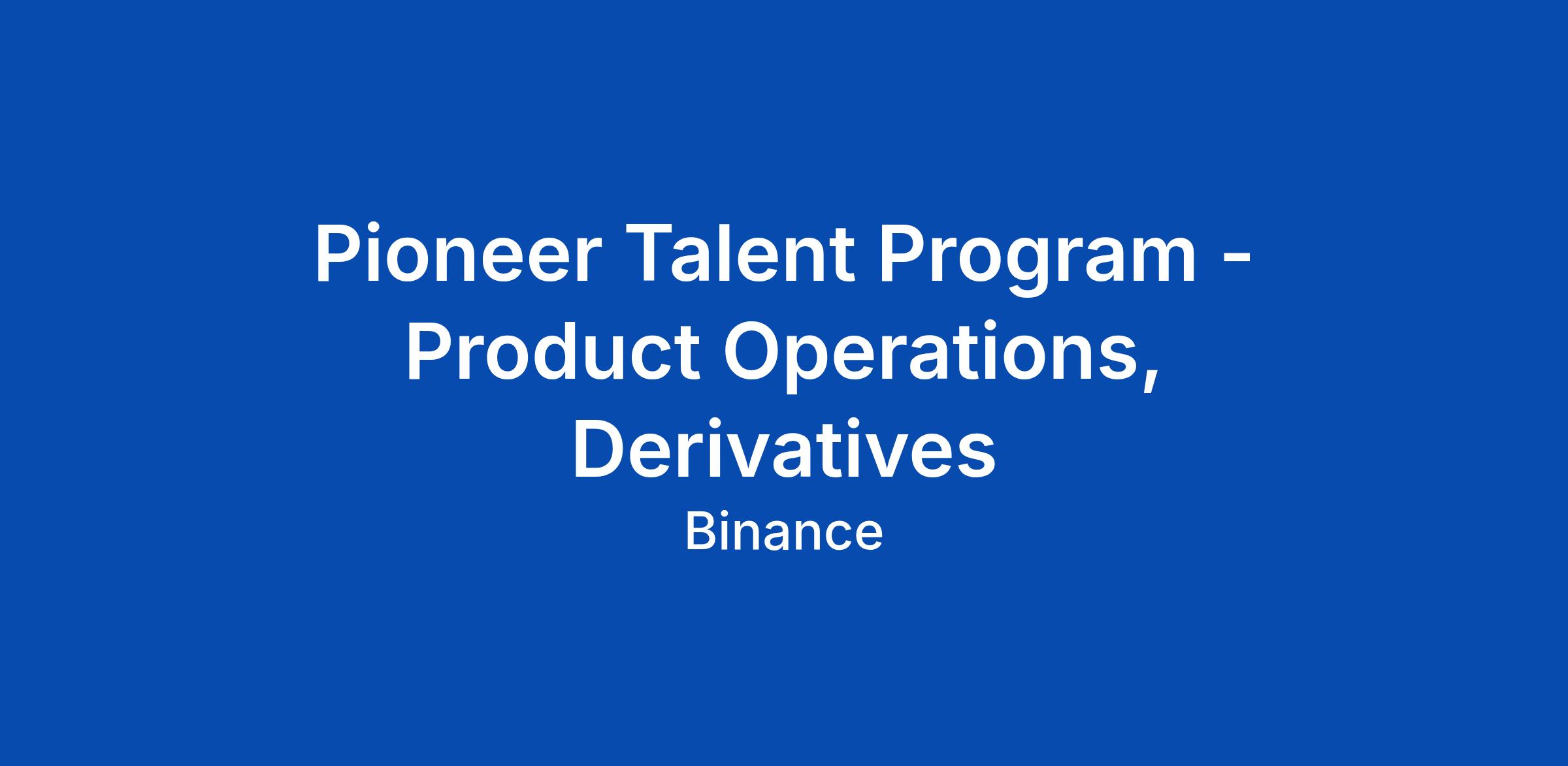 Pioneer Talent Program - Product Operations, Derivatives

Binance